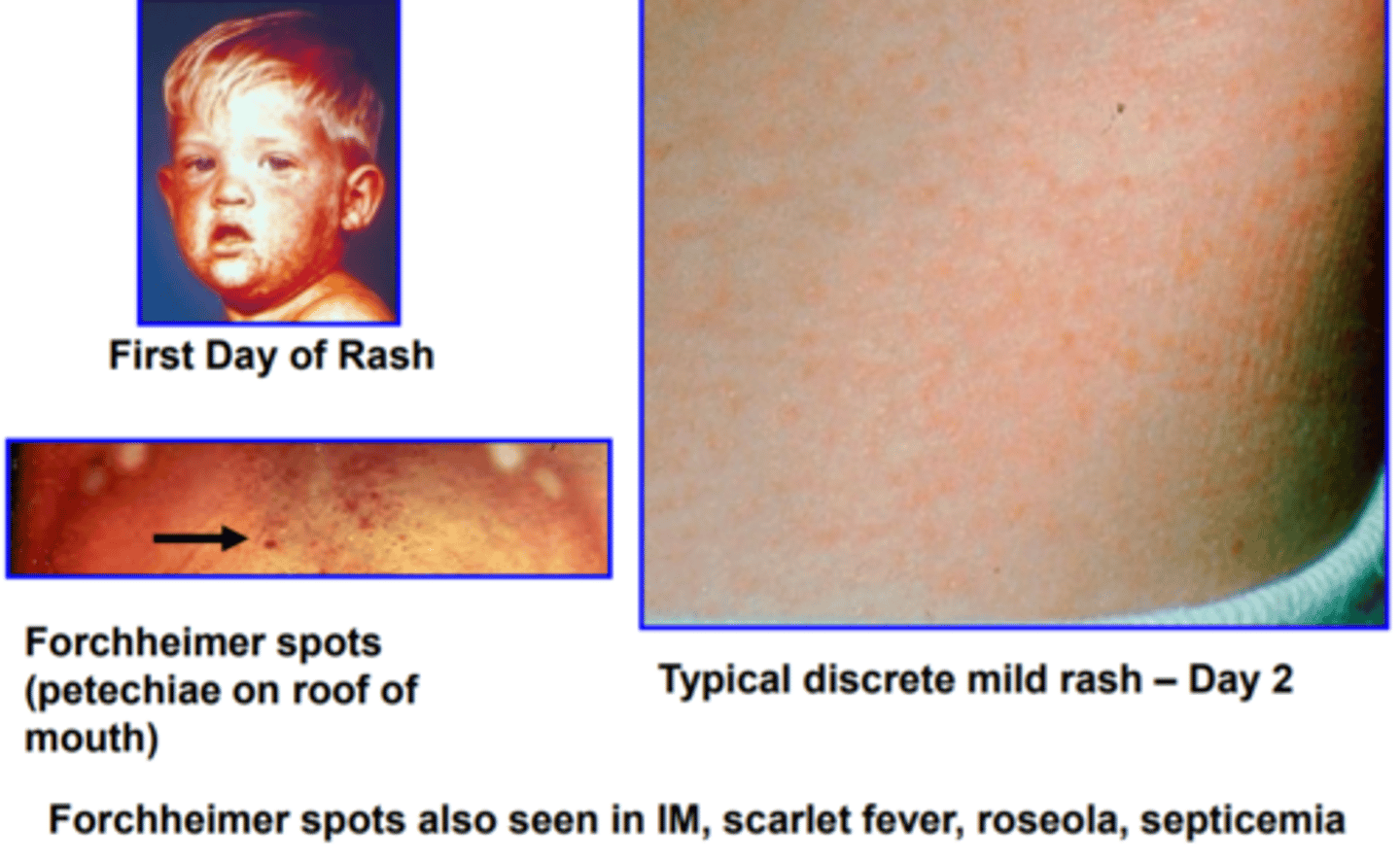 First Day of Rash

Forchheimer spots (petechiae on roof of mouth)

Typical discrete mild rash – Day 2

Forchheimer spots also seen in IM, scarlet fever, roseola, septicemia